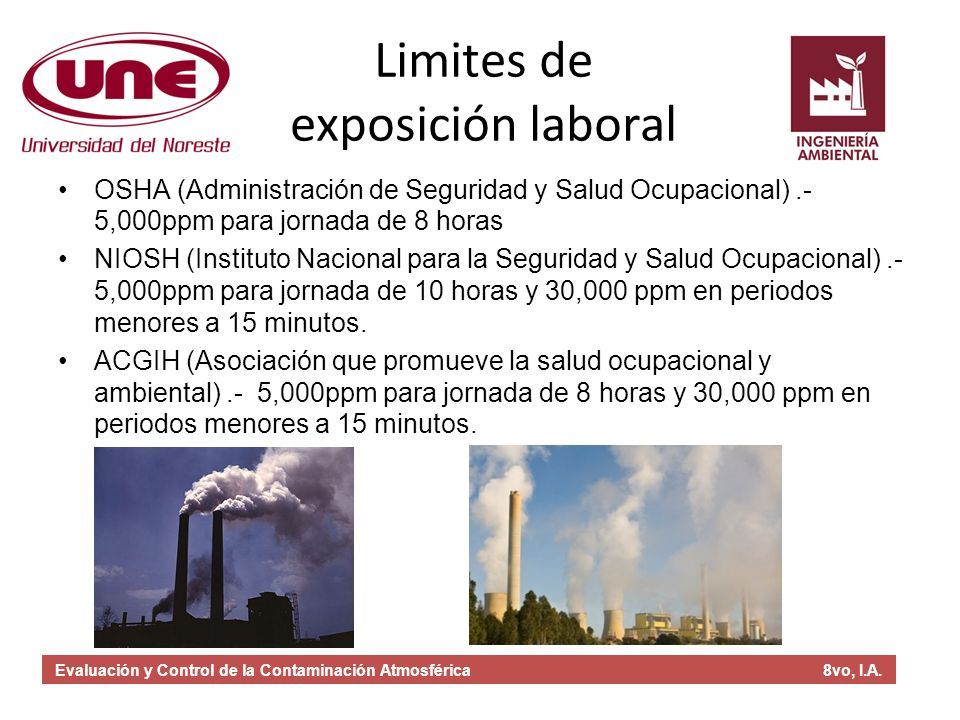 UNE
Universidad del Noreste

Limites de exposición laboral

INGENIERÍA AMBIENTAL

• OSHA (Administración de Seguridad y Salud Ocupacional) .- 5,000ppm para jornada de 8 horas
• NIOSH (Instituto Nacional para la Seguridad y Salud Ocupacional) .- 5,000ppm para jornada de 10 horas y 30,000 ppm en periodos menores a 15 minutos.
• ACGIH (Asociación que promueve la salud ocupacional y ambiental) .- 5,000ppm para jornada de 8 horas y 30,000 ppm en periodos menores a 15 minutos.

Evaluación y Control de la Contaminación Atmosférica
8vo, I.A.